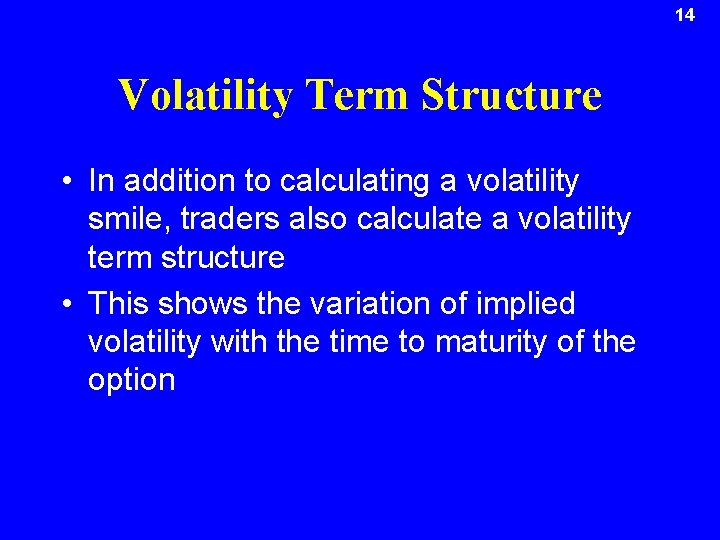 14

Volatility Term Structure

• In addition to calculating a volatility smile, traders also calculate a volatility term structure

• This shows the variation of implied volatility with the time to maturity of the option